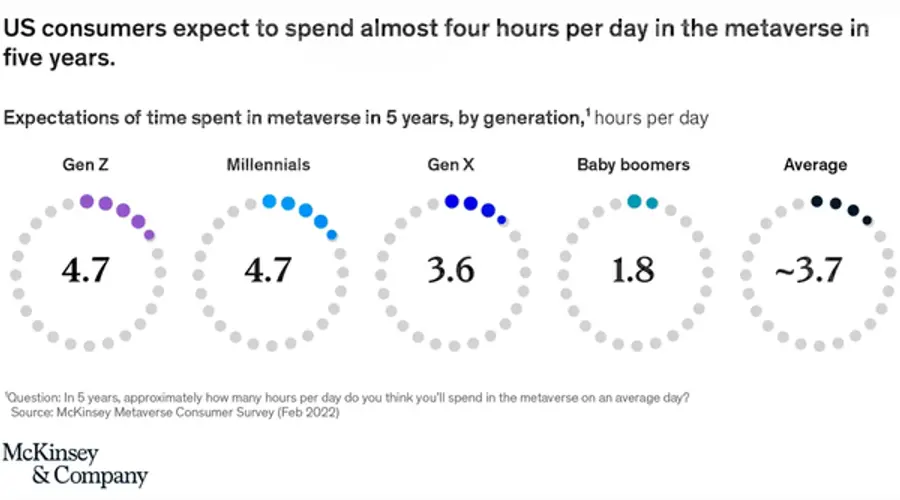 US consumers expect to spend almost four hours per day in the metaverse in five years.

Expectations of time spent in metaverse in 5 years, by generation,$^1$ hours per day

Gen Z
4.7

Millennials
4.7

Gen X
3.6

Baby boomers
1.8

Average
~3.7

$^1$Question: In 5 years, approximately how many hours per day do you think you'll spend in the metaverse on an average day?
Source: McKinsey Metaverse Consumer Survey (Feb 2022)

McKinsey
& Company